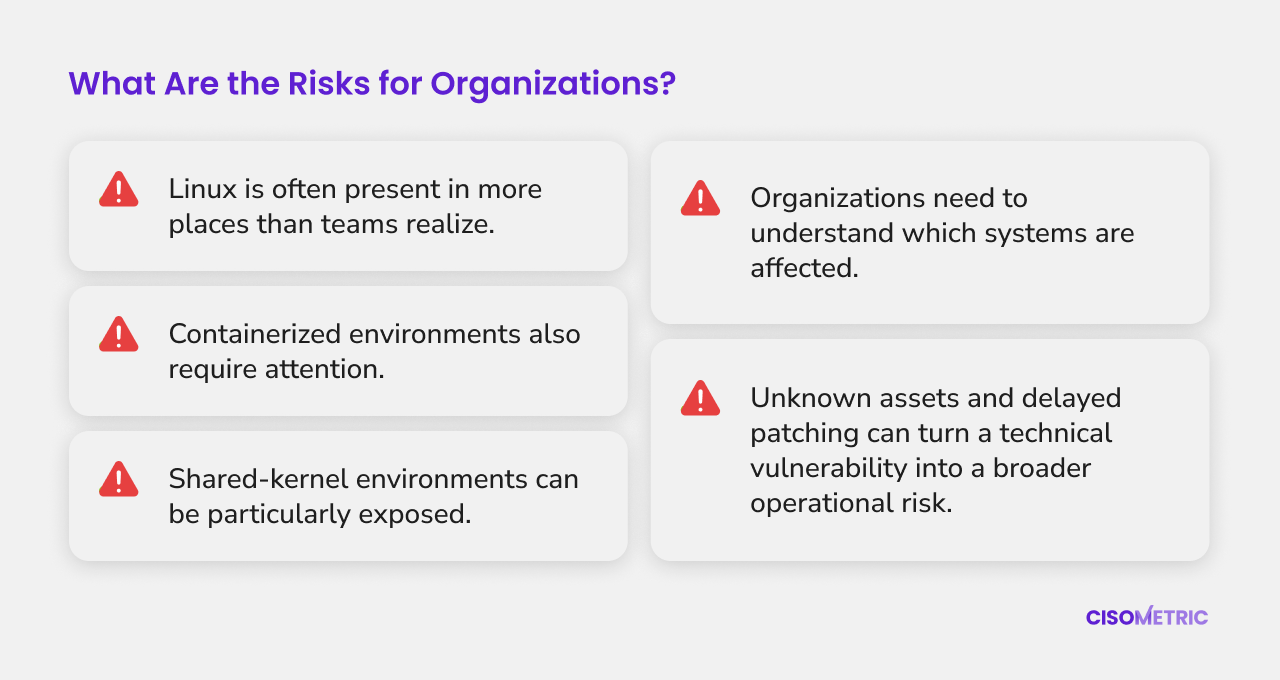 What Are the Risks for Organizations?

Linux is often present in more places than teams realize.

Containerized environments also require attention.

Shared-kernel environments can be particularly exposed.

Organizations need to understand which systems are affected.

Unknown assets and delayed patching can turn a technical vulnerability into a broader operational risk.

CISOMETRIC